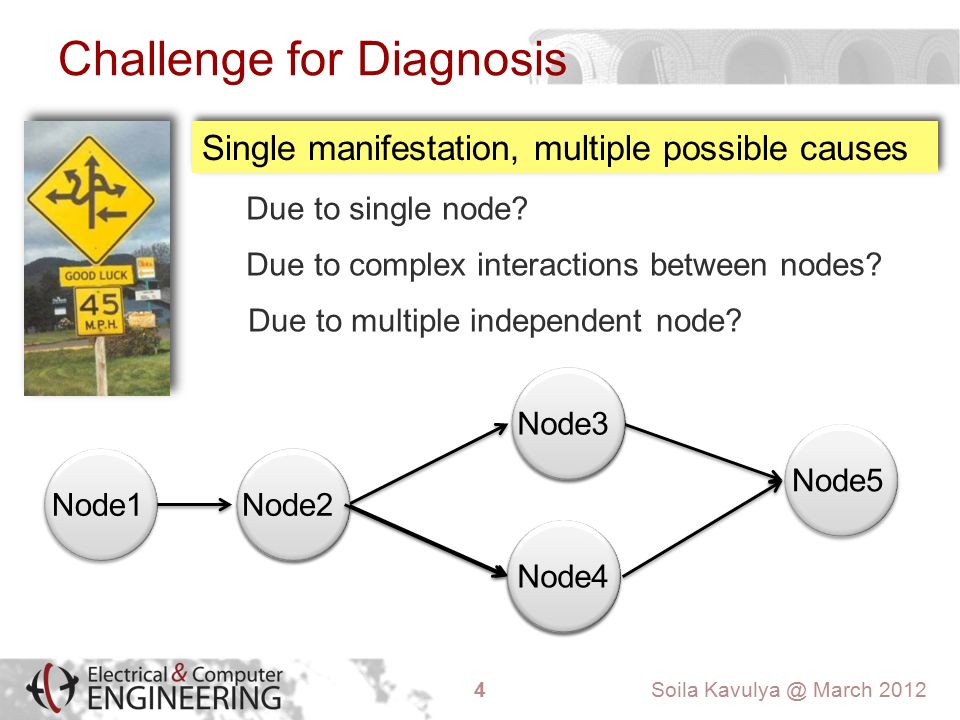 Challenge for Diagnosis

GOOD LUCK
45
M.P.H.

Single manifestation, multiple possible causes

Due to single node?

Due to complex interactions between nodes?

Due to multiple independent node?

Node1
Node2
Node3
Node4
Node5

Electrical & Computer ENGINEERING

4

Soila Kavulya @ March 2012